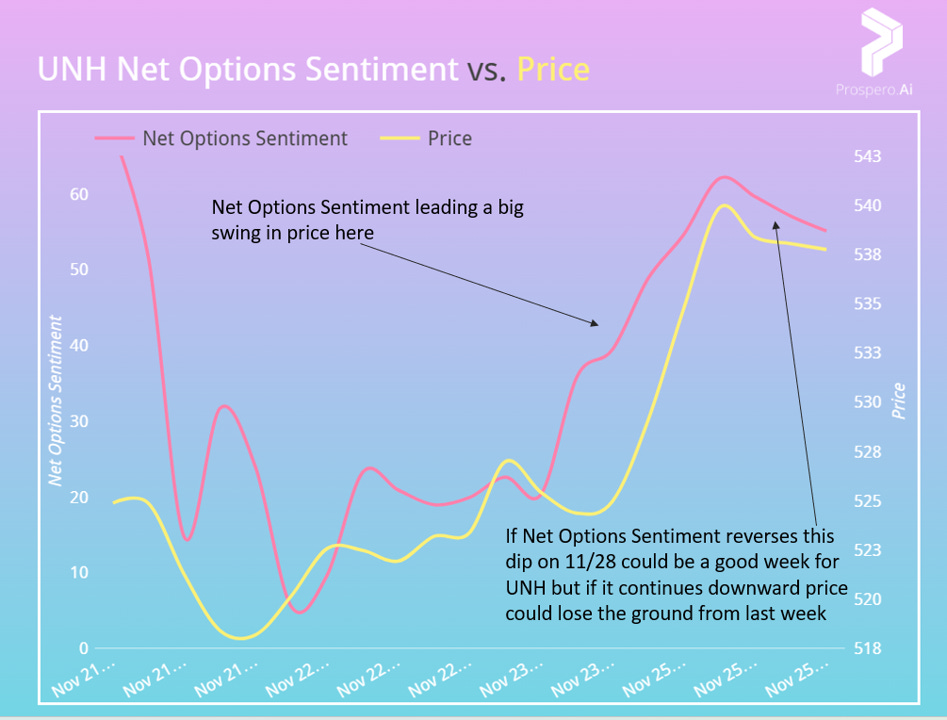 UNH Net Options Sentiment vs. Price

Prospero.Ai

Net Options Sentiment
Price

Net Options Sentiment leading a big swing in price here

If Net Options Sentiment reverses this dip on 11/28 could be a good week for UNH but if it continues downward price could lose the ground from last week

Net Options Sentiment
60
50
40
30
20
10
0

Price
543
540
538
535
533
530
528
525
523
520
518

Nov 21...
Nov 21...
Nov 21...
Nov 22...
Nov 22...
Nov 22...
Nov 23...
Nov 23...
Nov 25...
Nov 25...
Nov 25...